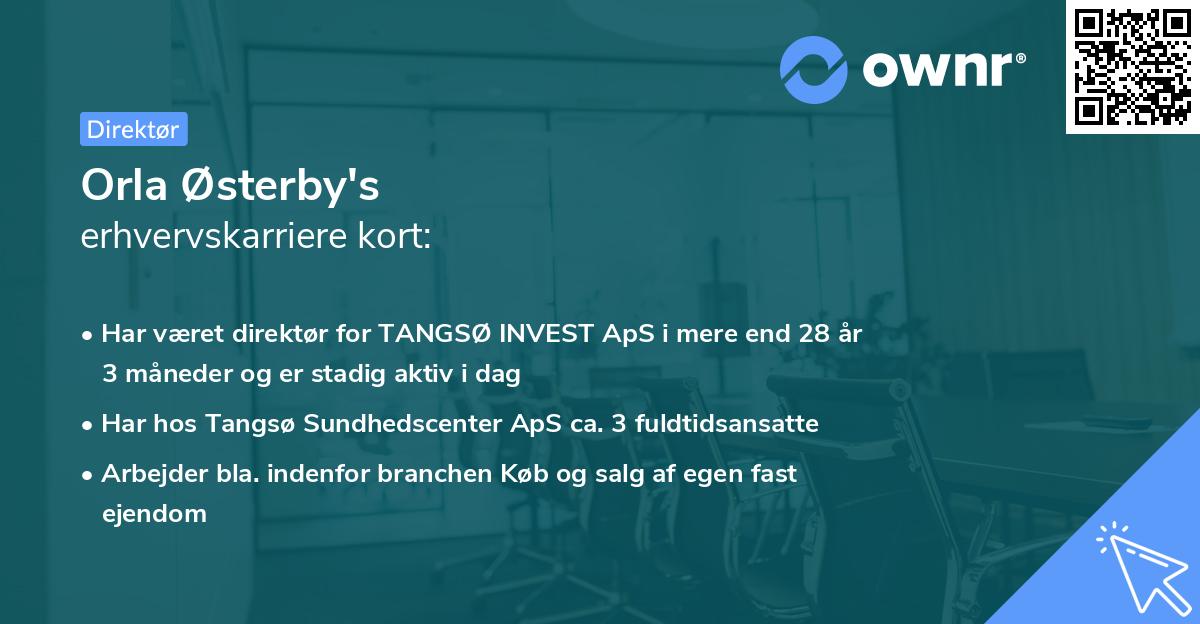 ownr®

Direktør

Orla Østerby's
erhvervskarriere kort:

• Har været direktør for TANGSØ INVEST ApS i mere end 28 år 3 måneder og er stadig aktiv i dag
• Har hos Tangsø Sundhedscenter ApS ca. 3 fuldtidsansatte
• Arbejder bla. indenfor branchen Køb og salg af egen fast ejendom